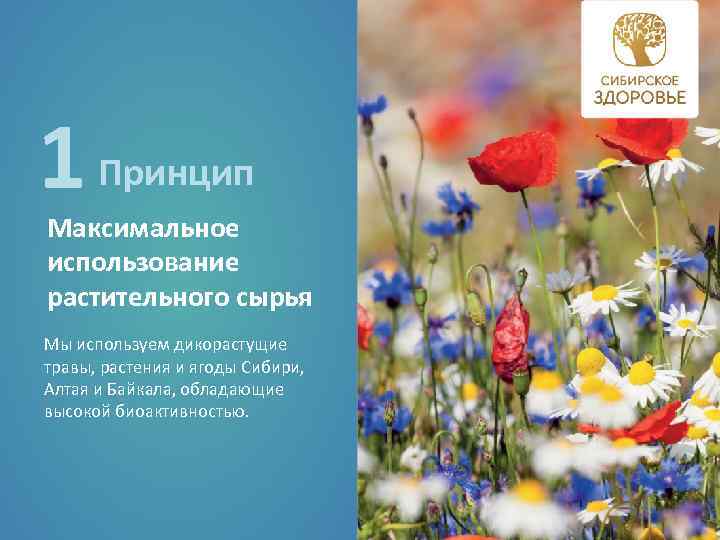 СИБИРСКОЕ ЗДОРОВЬЕ

1 Принцип

Максимальное использование растительного сырья

Мы используем дикорастущие травы, растения и ягоды Сибири, Алтая и Байкала, обладающие высокой биоактивностью.